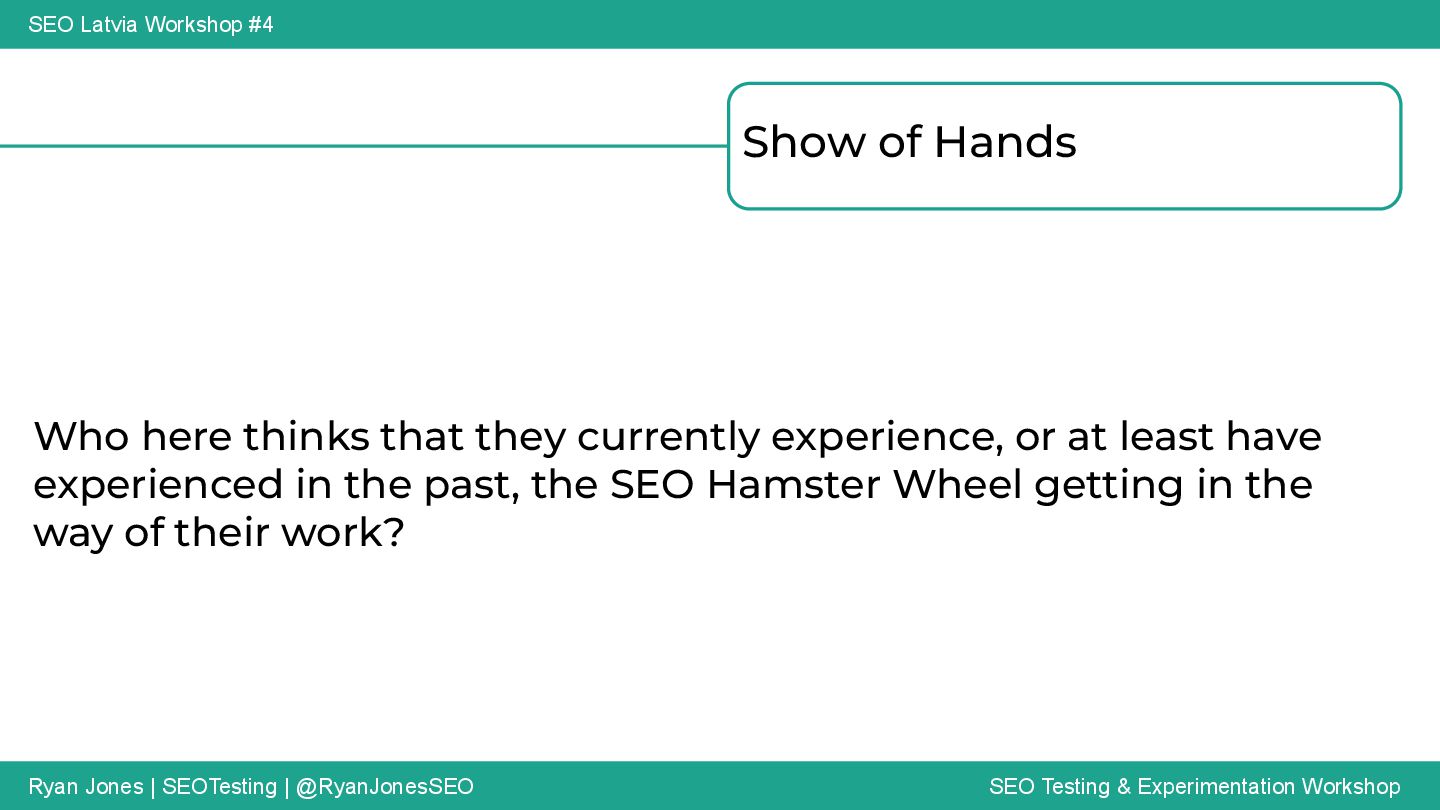 SEO Latvia Workshop #4

Show of Hands

Who here thinks that they currently experience, or at least have experienced in the past, the SEO Hamster Wheel getting in the way of their work?

Ryan Jones | SEOTesting | @RyanJonesSEO

SEO Testing & Experimentation Workshop